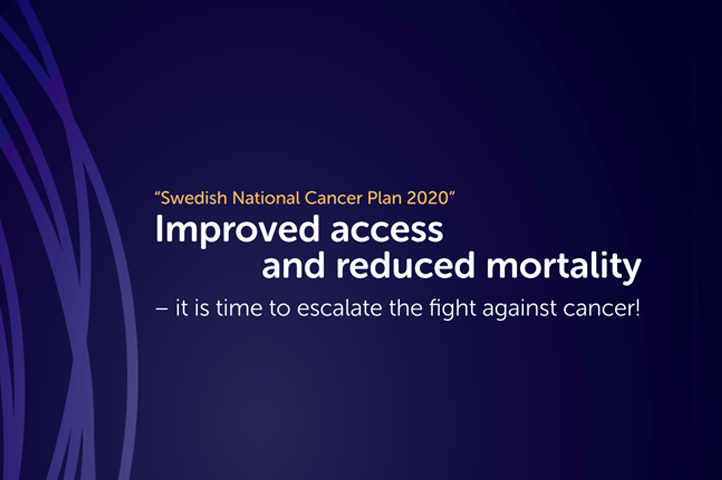 "Swedish National Cancer Plan 2020"

Improved access and reduced mortality

– it is time to escalate the fight against cancer!